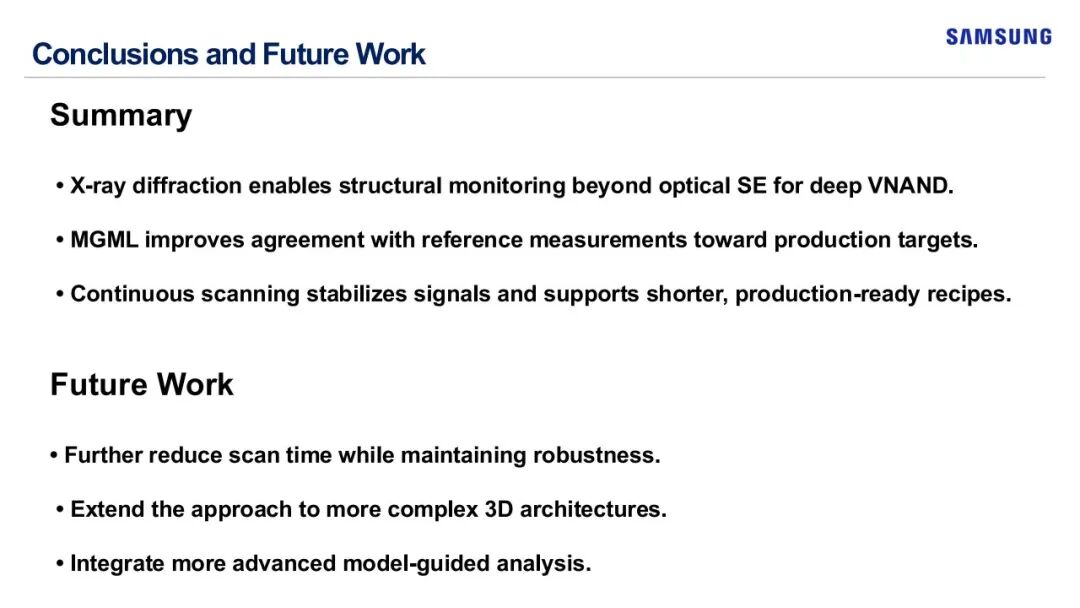 Conclusions and Future Work

SAMSUNG

Summary

• X-ray diffraction enables structural monitoring beyond optical SE for deep VNAND.

• MGML improves agreement with reference measurements toward production targets.

• Continuous scanning stabilizes signals and supports shorter, production-ready recipes.

Future Work

• Further reduce scan time while maintaining robustness.

• Extend the approach to more complex 3D architectures.

• Integrate more advanced model-guided analysis.